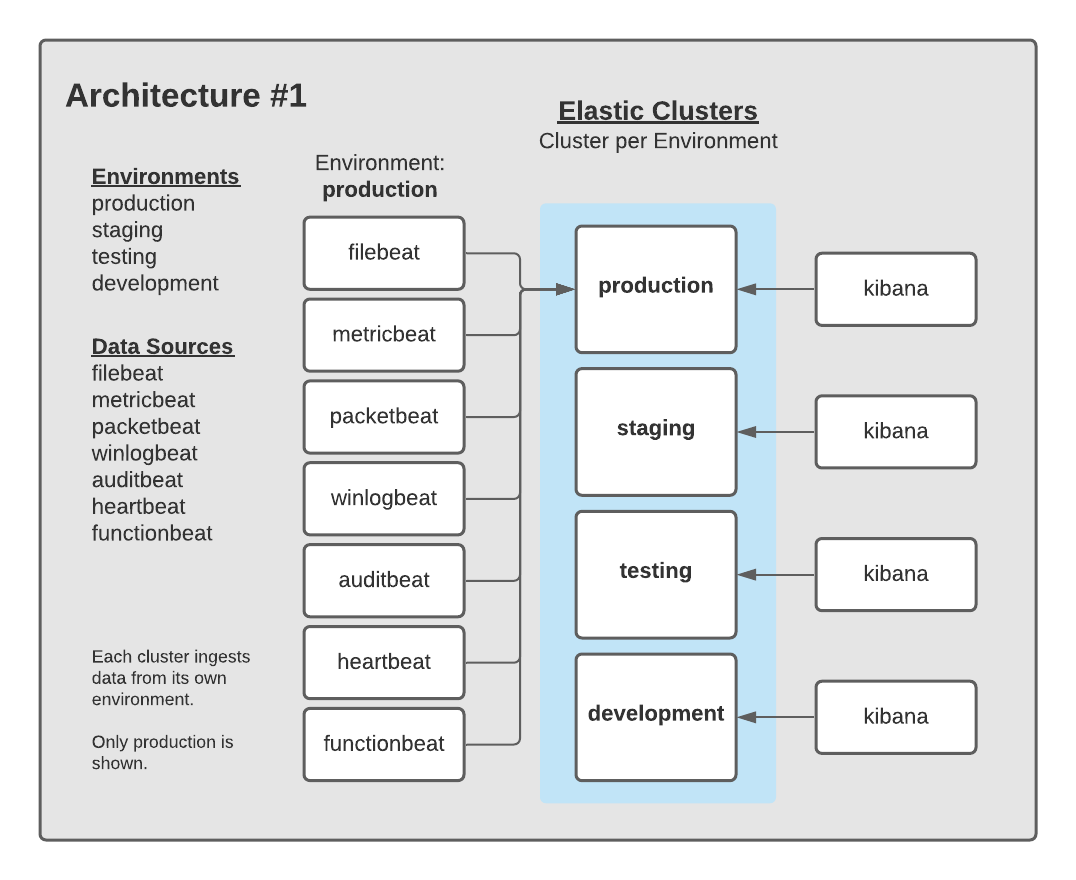 Architecture #1

Environments
production
staging
testing
development

Data Sources
filebeat
metricbeat
packetbeat
winlogbeat
auditbeat
heartbeat
functionbeat

Each cluster ingests data from its own environment.

Only production is shown.

Environment:
production

filebeat
metricbeat
packetbeat
winlogbeat
auditbeat
heartbeat
functionbeat

Elastic Clusters
Cluster per Environment

production
staging
testing
development

kibana
kibana
kibana
kibana